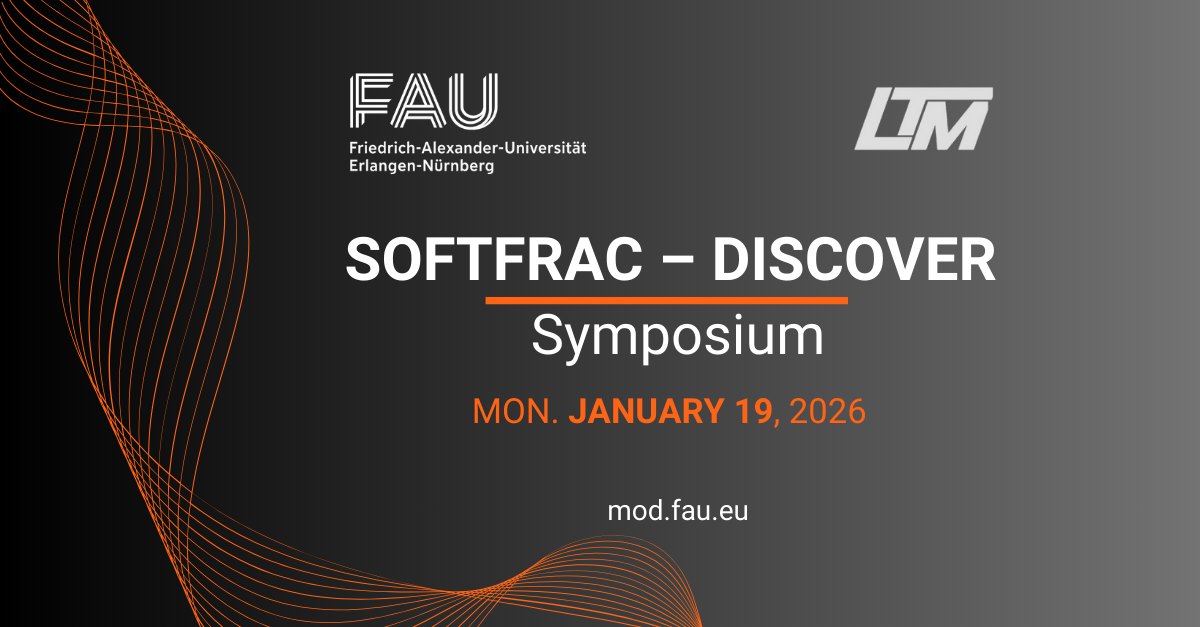 FAU
Friedrich-Alexander-Universität
Erlangen-Nürnberg

LTM

SOFTFRAC – DISCOVER
Symposium

MON. JANUARY 19, 2026

mod.fau.eu